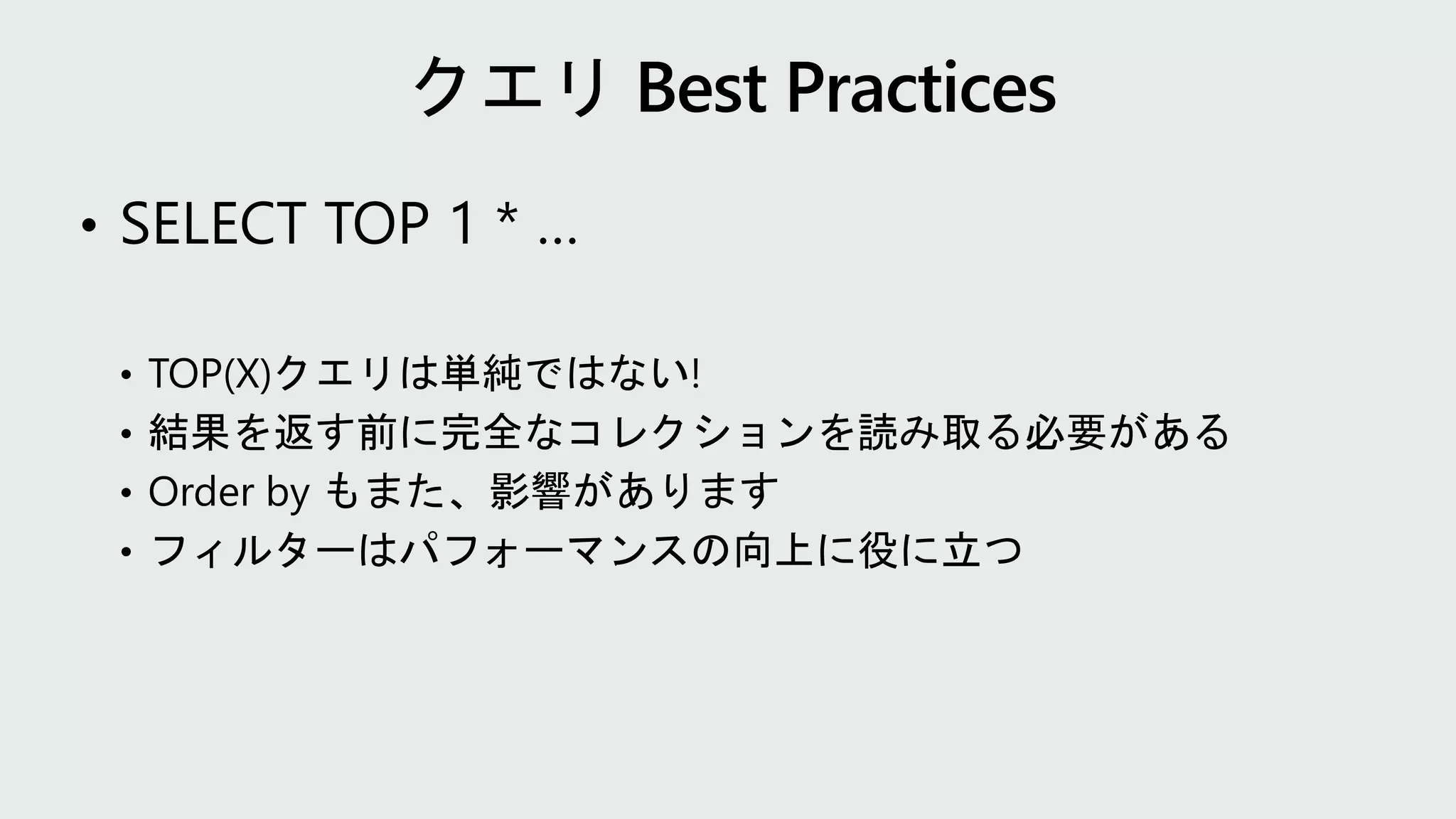 クエリ Best Practices

• SELECT TOP 1 * …

• TOP(X)クエリは単純ではない!
• 結果を返す前に完全なコレクションを読み取る必要がある
• Order by もまた、影響があります
• フィルターはパフォーマンスの向上に役に立つ